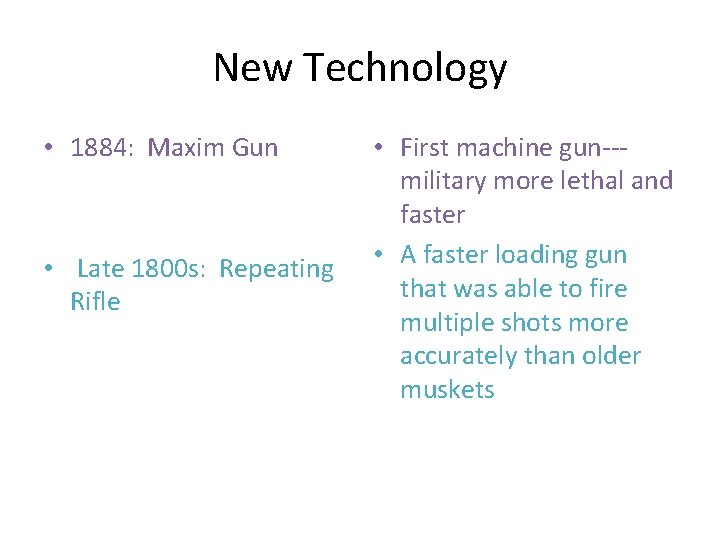 New Technology

• 1884: Maxim Gun

• Late 1800s: Repeating Rifle

• First machine gun---military more lethal and faster

• A faster loading gun that was able to fire multiple shots more accurately than older muskets